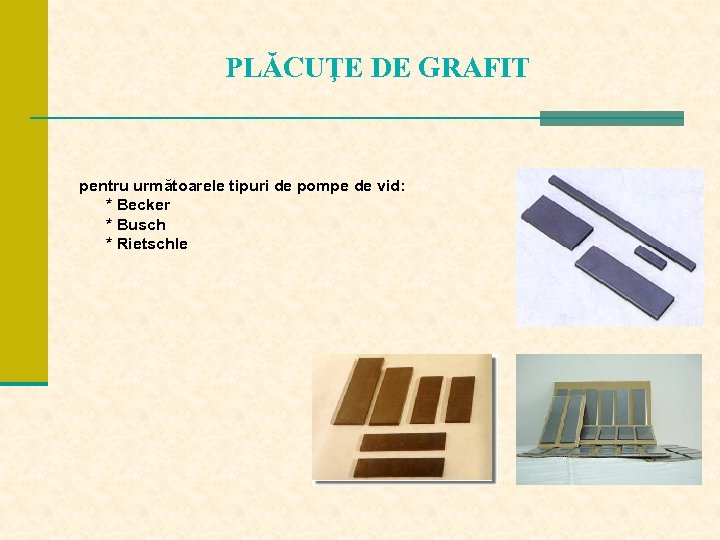 PLĂCUŢE DE GRAFIT

pentru următoarele tipuri de pompe de vid:
* Becker
* Busch
* Rietschle